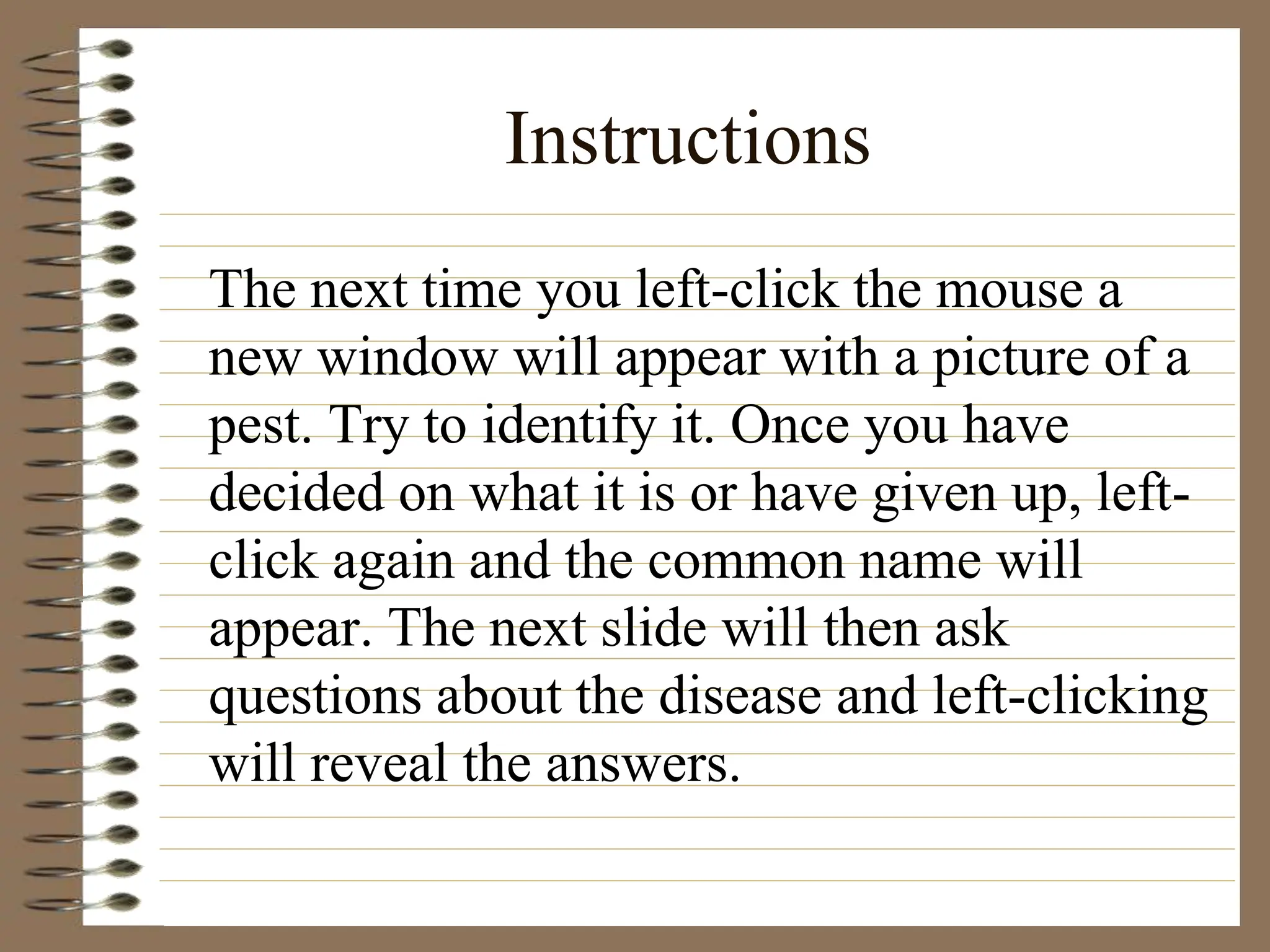 Instructions

The next time you left-click the mouse a new window will appear with a picture of a pest. Try to identify it. Once you have decided on what it is or have given up, left-click again and the common name will appear. The next slide will then ask questions about the disease and left-clicking will reveal the answers.